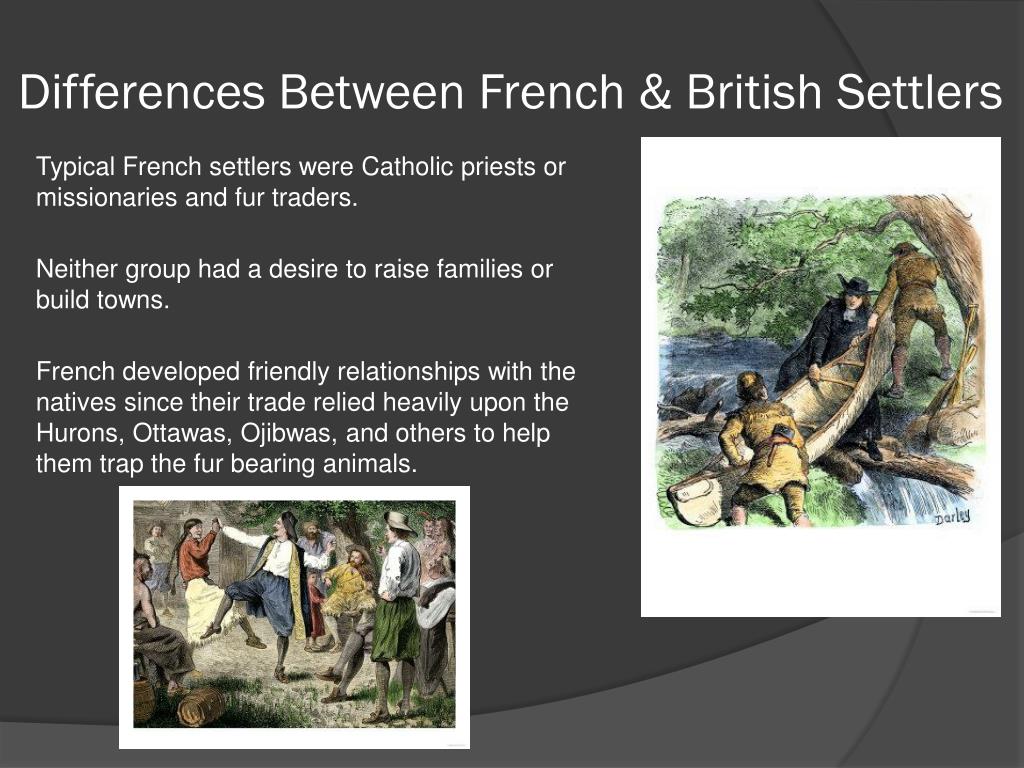 Differences Between French & British Settlers

Typical French settlers were Catholic priests or missionaries and fur traders.

Neither group had a desire to raise families or build towns.

French developed friendly relationships with the natives since their trade relied heavily upon the Hurons, Ottawas, Ojibwas, and others to help them trap the fur bearing animals.

Darley